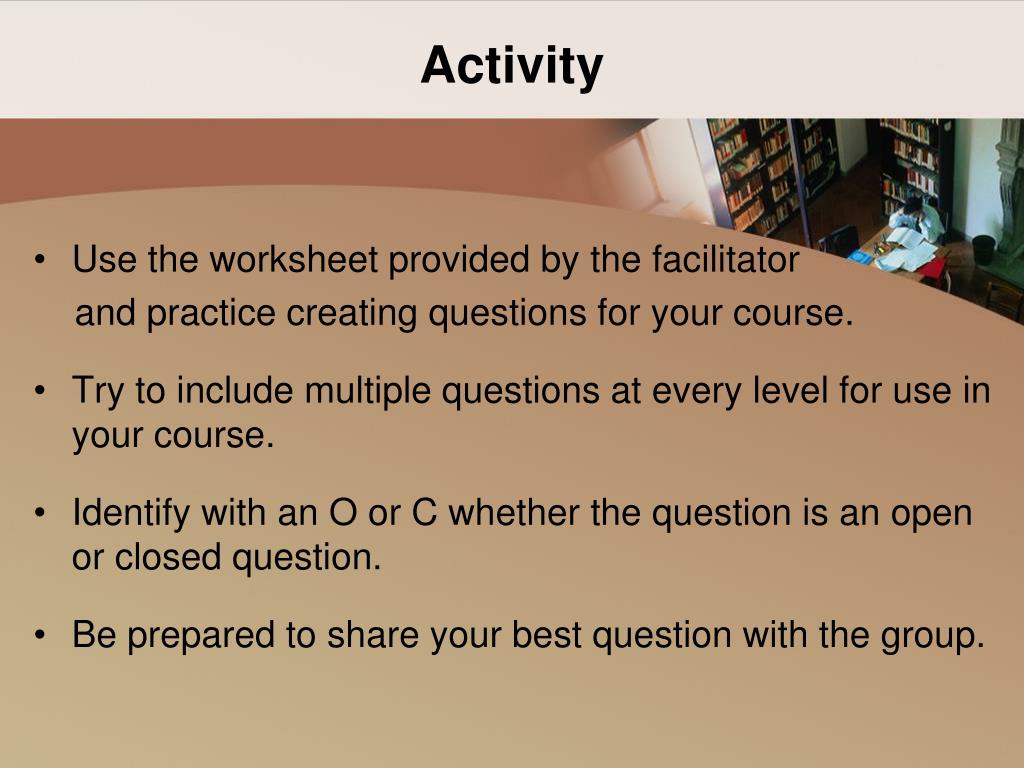 Activity

• Use the worksheet provided by the facilitator
and practice creating questions for your course.

• Try to include multiple questions at every level for use in your course.

• Identify with an O or C whether the question is an open or closed question.

• Be prepared to share your best question with the group.